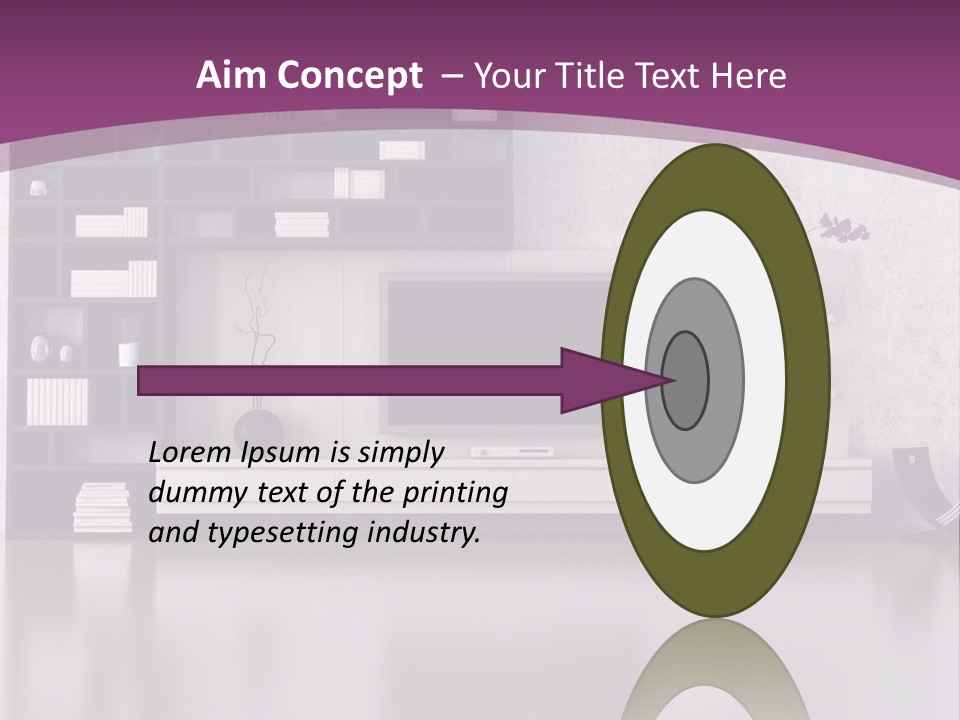 Aim Concept – Your Title Text Here

Lorem Ipsum is simply dummy text of the printing and typesetting industry.